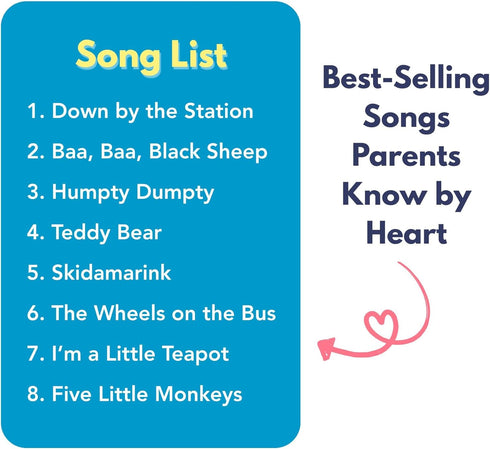 Song List

1. Down by the Station
2. Baa, Baa, Black Sheep
3. Humpty Dumpty
4. Teddy Bear
5. Skidamarink
6. The Wheels on the Bus
7. I'm a Little Teapot
8. Five Little Monkeys

Best-Selling Songs Parents Know by Heart